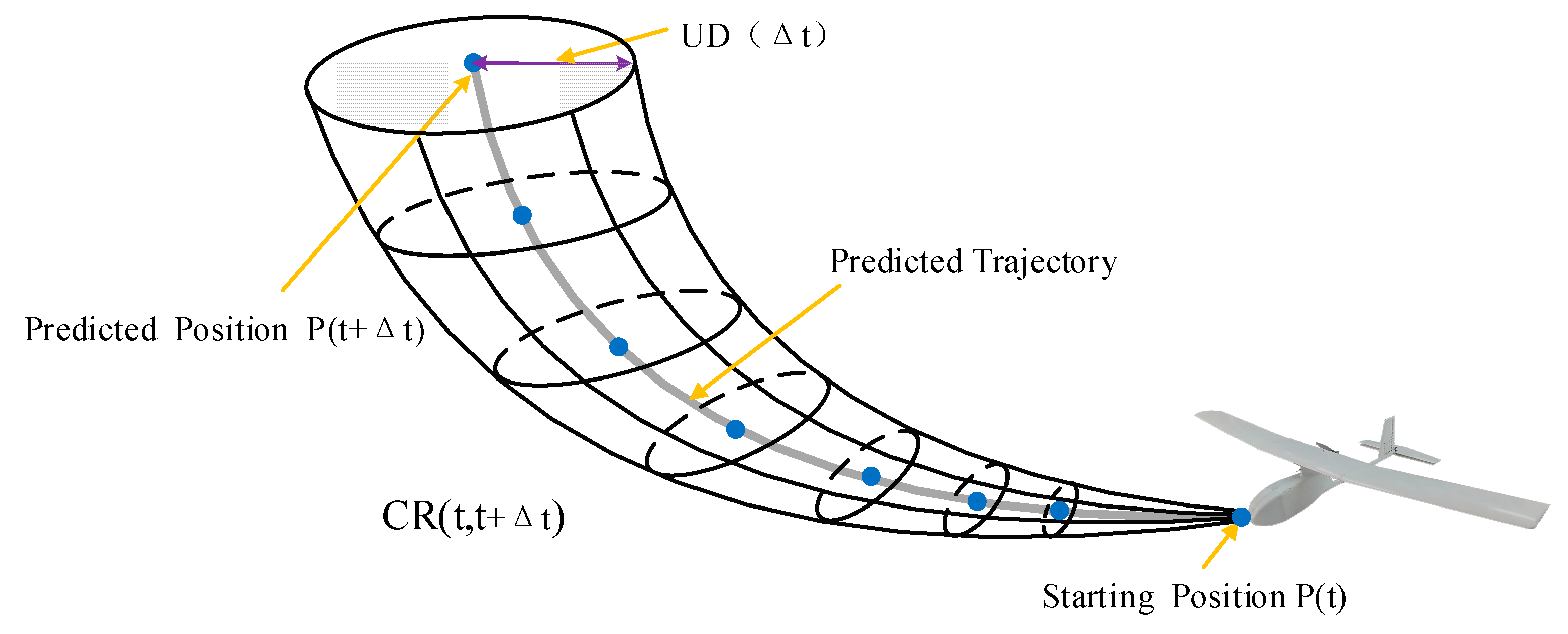 UD（Δt）

Predicted Trajectory

Predicted Position P(t+Δt)

CR(t,t+Δt)

Starting Position P(t)